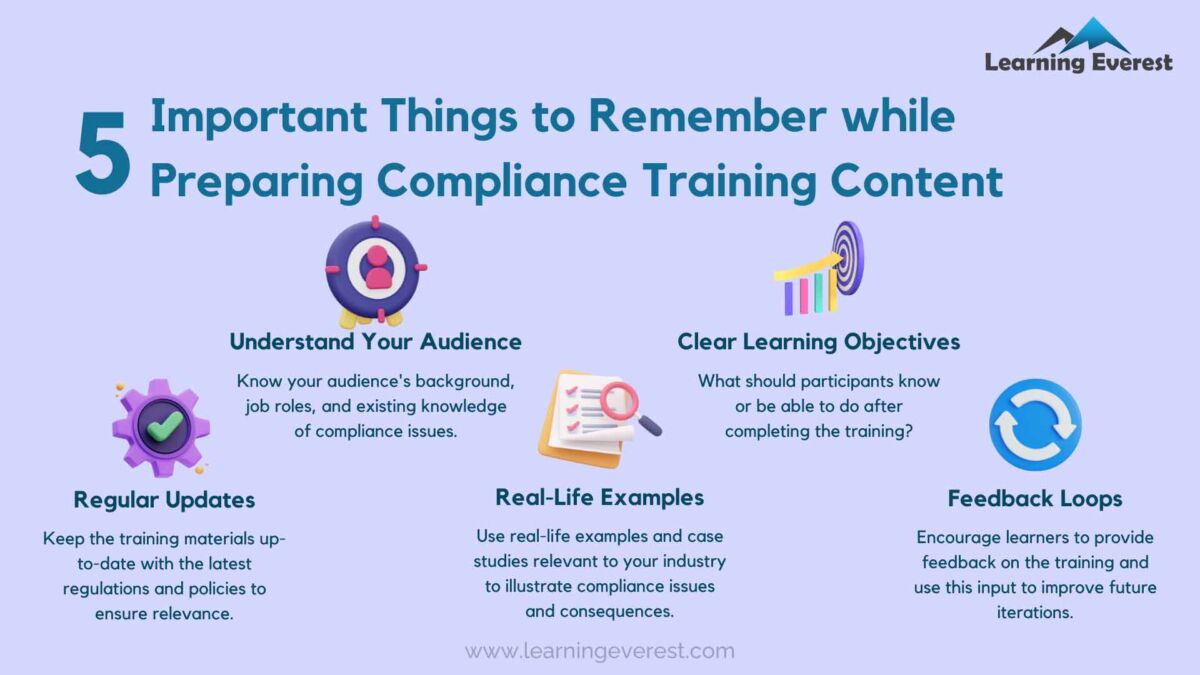 Learning Everest

5 Important Things to Remember while Preparing Compliance Training Content

Understand Your Audience

Know your audience's background, job roles, and existing knowledge of compliance issues.

Clear Learning Objectives

What should participants know or be able to do after completing the training?

Regular Updates

Keep the training materials up-to-date with the latest regulations and policies to ensure relevance.

Real-Life Examples

Use real-life examples and case studies relevant to your industry to illustrate compliance issues and consequences.

Feedback Loops

Encourage learners to provide feedback on the training and use this input to improve future iterations.

www.learningeverest.com